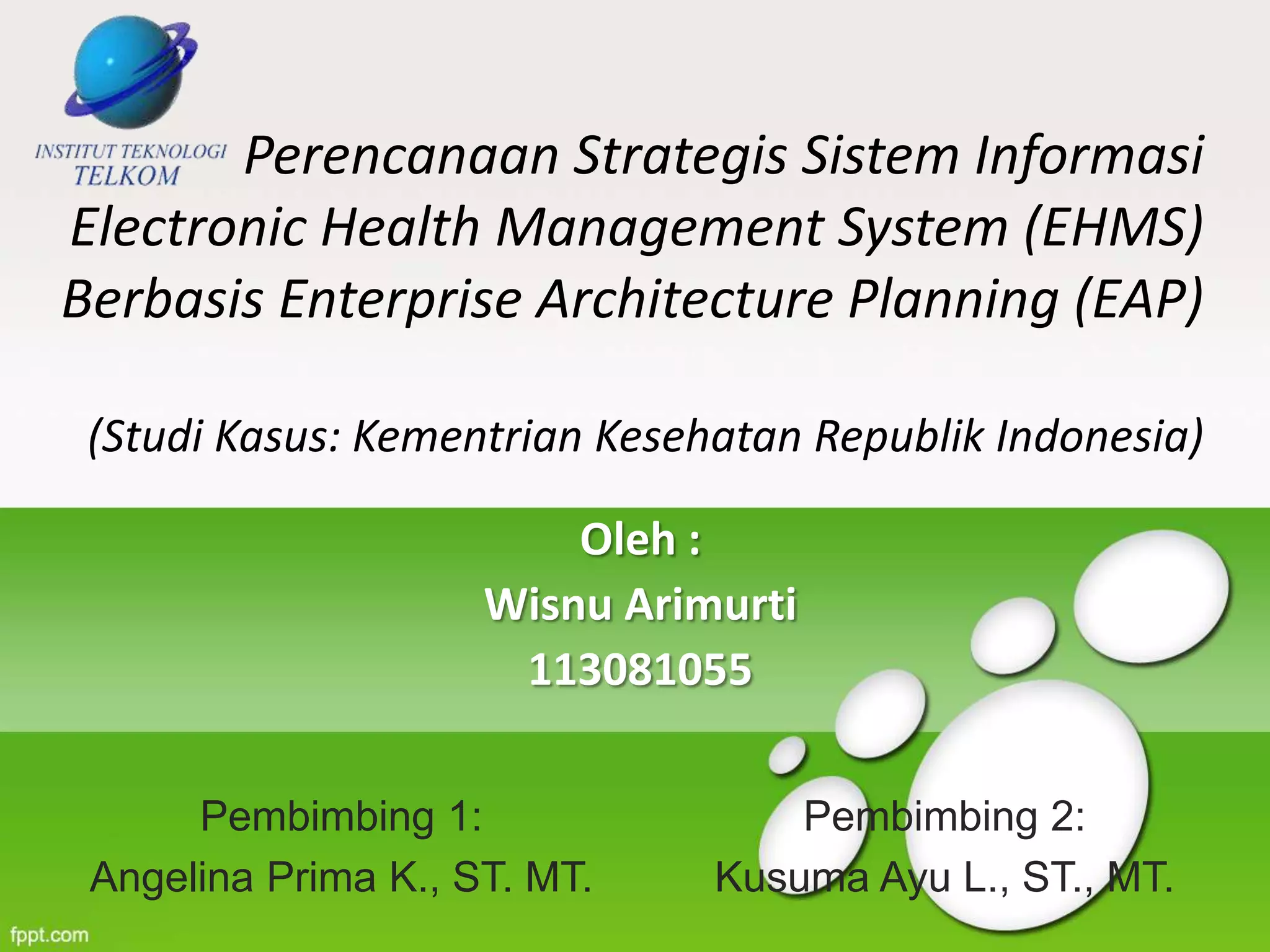 INSTITUT TEKNOLOGI TELKOM

Perencanaan Strategis Sistem Informasi Electronic Health Management System (EHMS) Berbasis Enterprise Architecture Planning (EAP)

(Studi Kasus: Kementrian Kesehatan Republik Indonesia)

Oleh :
Wisnu Arimurti
113081055

Pembimbing 1:
Angelina Prima K., ST. MT.

Pembimbing 2:
Kusuma Ayu L., ST., MT.

fppt.com